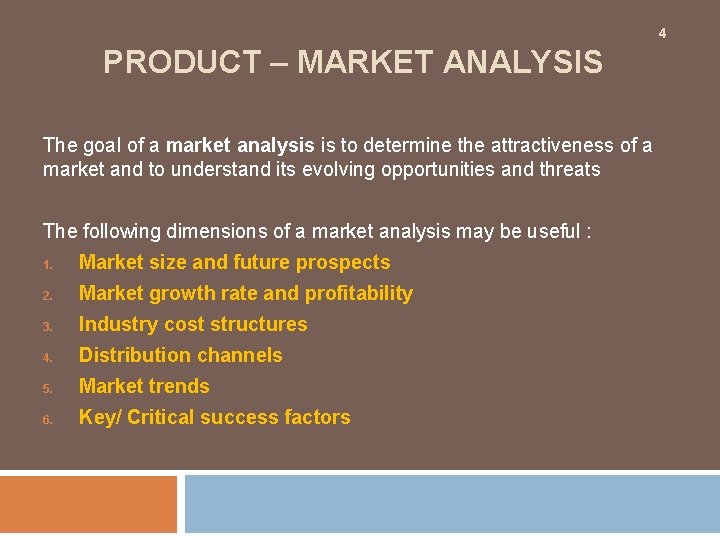 4

PRODUCT – MARKET ANALYSIS

The goal of a market analysis is to determine the attractiveness of a market and to understand its evolving opportunities and threats

The following dimensions of a market analysis may be useful :
1. Market size and future prospects
2. Market growth rate and profitability
3. Industry cost structures
4. Distribution channels
5. Market trends
6. Key/ Critical success factors